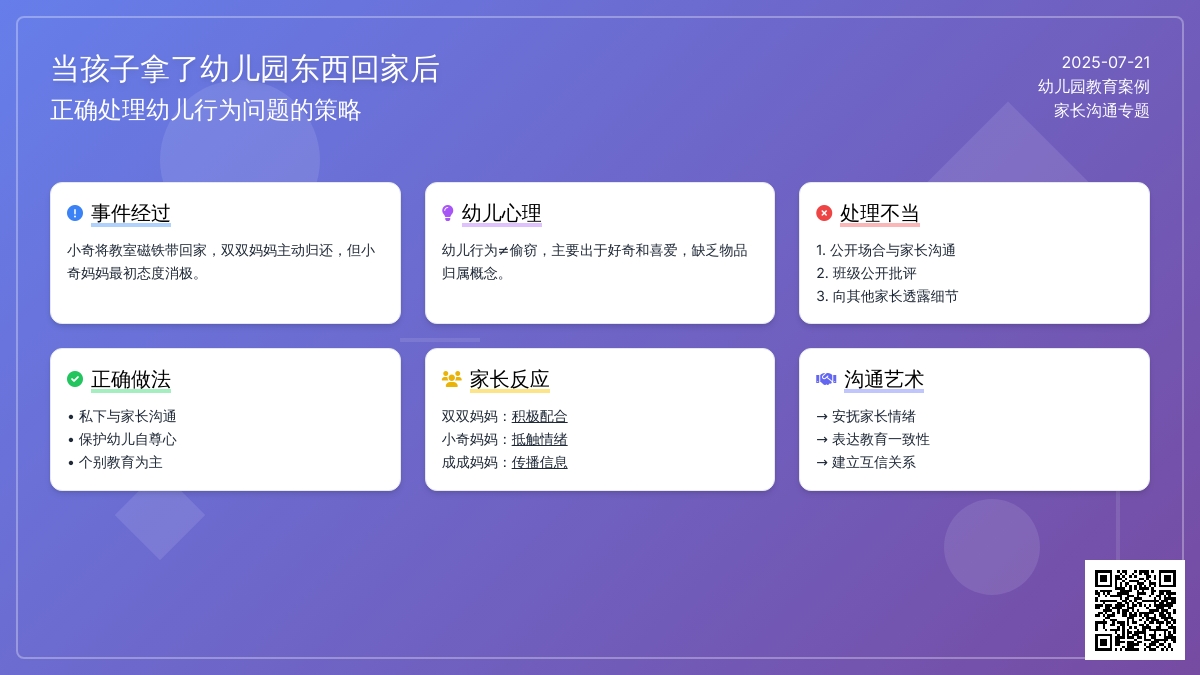 当孩子拿了幼儿园东西回家后
正确处理幼儿行为问题的策略

2025-07-21
幼儿园教育案例
家长沟通专题

事件经过

小奇将教室磁铁带回家，双双妈妈主动归还，但小奇妈妈最初态度消极。

幼儿心理

幼儿行为≠偷窃，主要出于好奇和喜爱，缺乏物品归属概念。

处理不当

1. 公开场合与家长沟通
2. 班级公开批评
3. 向其他家长透露细节

正确做法

• 私下与家长沟通
• 保护幼儿自尊心
• 个别教育为主

家长反应

双双妈妈：积极配合
小奇妈妈：抵触情绪
成成妈妈：传播信息

沟通艺术

→ 安抚家长情绪
→ 表达教育一致性
→ 建立互信关系